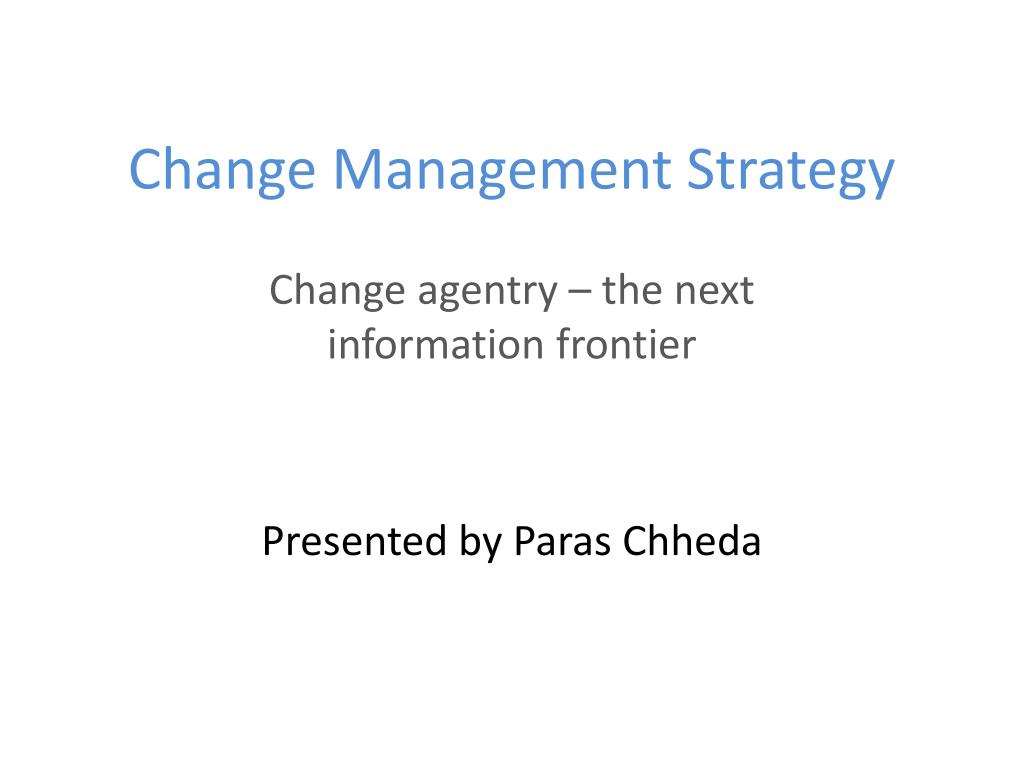 Change Management Strategy

Change agentry – the next information frontier

Presented by Paras Chheda